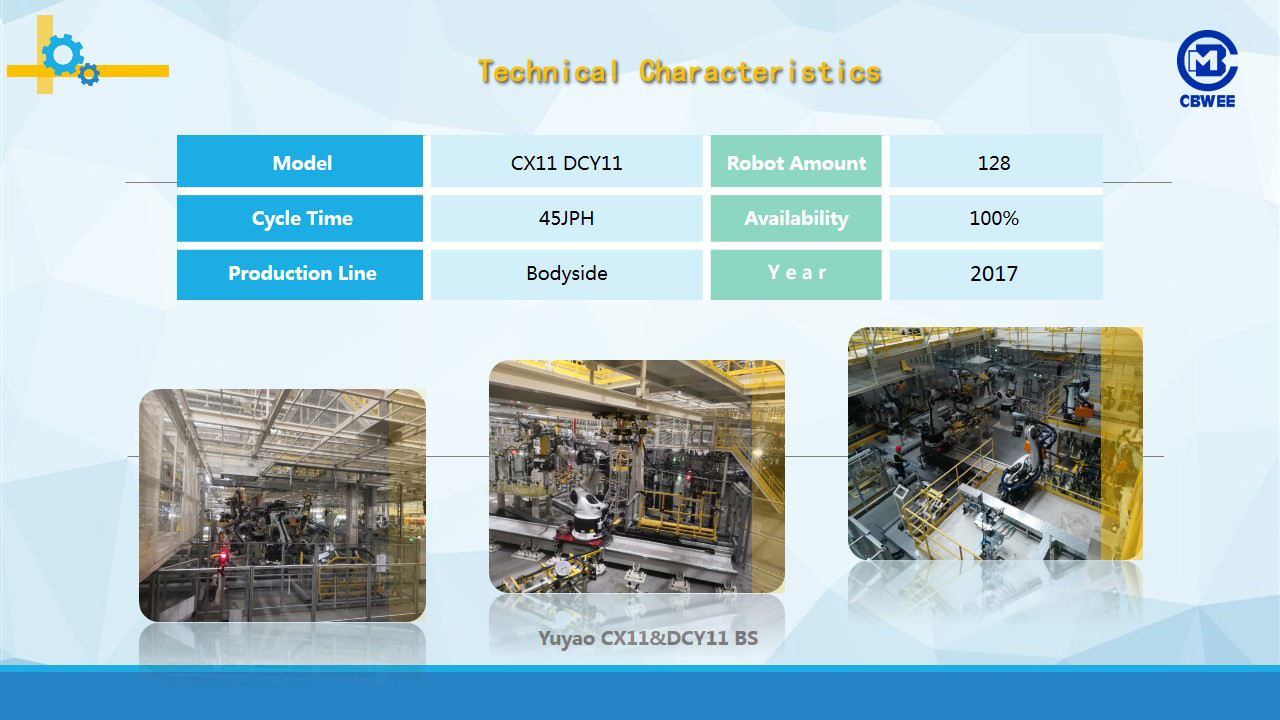 Technical Characteristics

CBWEE

| Model | CX11 DCY11 | Robot Amount | 128 |
|---|---|---|---|
| Cycle Time | 45JPH | Availability | 100% |
| Production Line | Bodyside | Year | 2017 |

Yuyao CX11&DCY11 BS